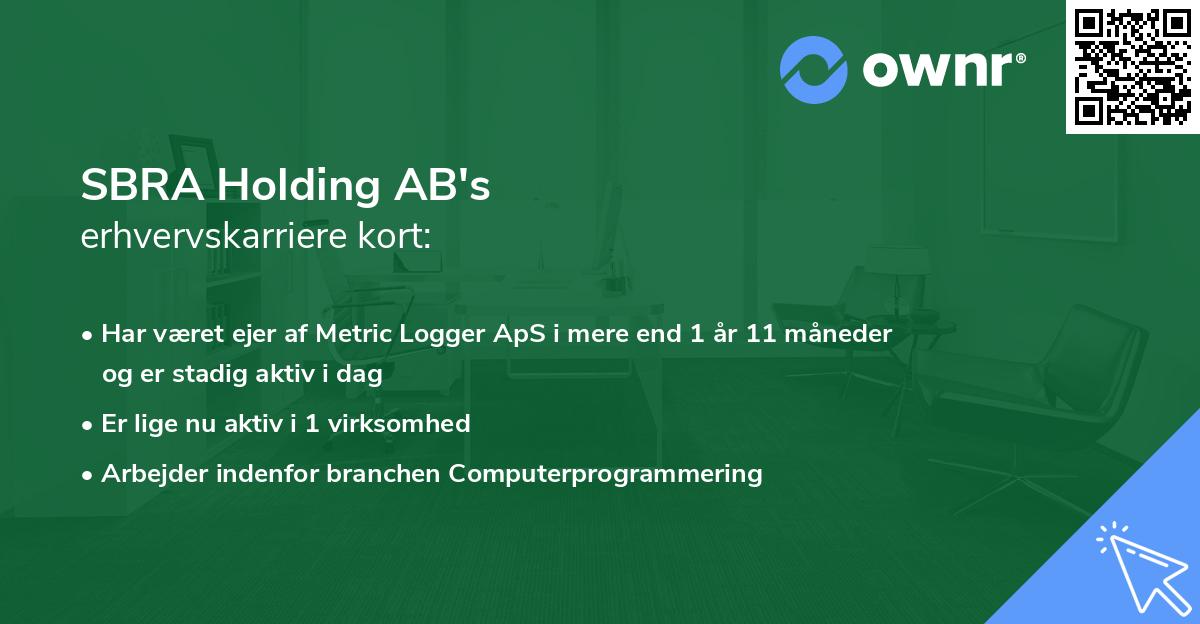 ownr®

SBRA Holding AB's
erhvervskarriere kort:

• Har været ejer af Metric Logger ApS i mere end 1 år 11 måneder og er stadig aktiv i dag
• Er lige nu aktiv i 1 virksomhed
• Arbejder indenfor branchen Computerprogrammering